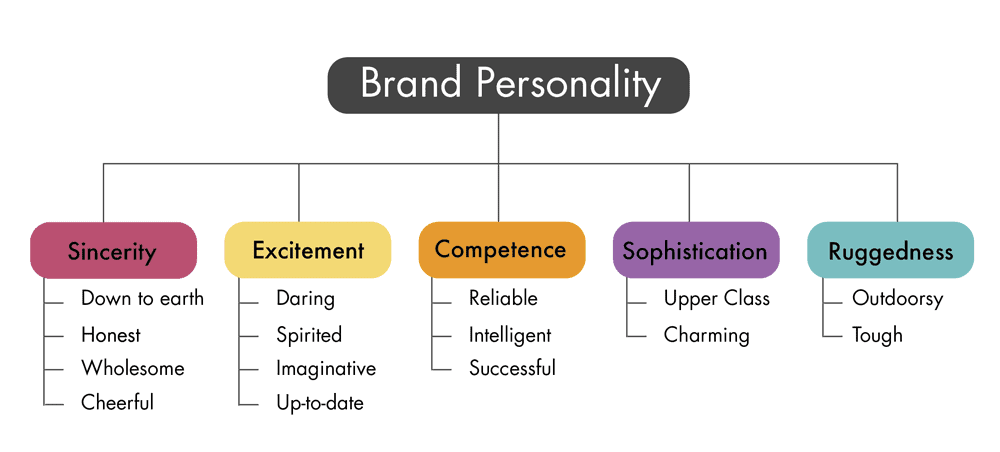 Brand Personality

Sincerity
Down to earth
Honest
Wholesome
Cheerful

Excitement
Daring
Spirited
Imaginative
Up-to-date

Competence
Reliable
Intelligent
Successful

Sophistication
Upper Class
Charming

Ruggedness
Outdoorsy
Tough